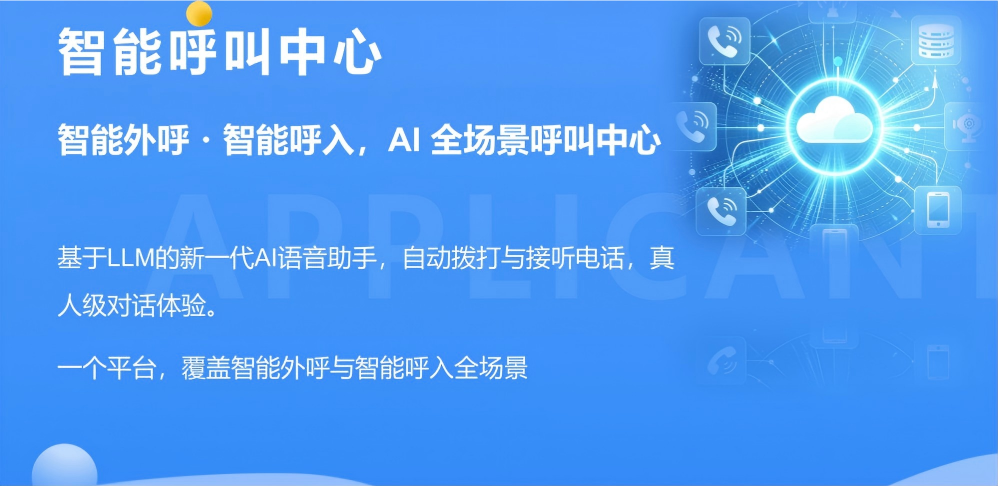 智能呼叫中心

智能外呼 · 智能呼入，AI 全场景呼叫中心

APPLICANT

基于LLM的新一代AI语音助手，自动拨打与接听电话，真人级对话体验。

一个平台，覆盖智能外呼与智能呼入全场景